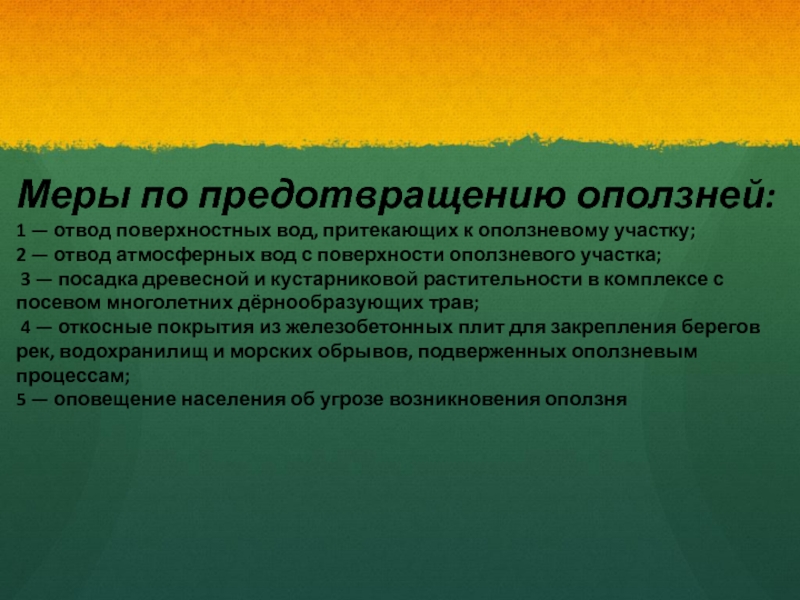 Меры по предотвращению оползней:
1 — отвод поверхностных вод, притекающих к оползневому участку;
2 — отвод атмосферных вод с поверхности оползневого участка;
3 — посадка древесной и кустарниковой растительности в комплексе с посевом многолетних дёрнообразующих трав;
4 — откосные покрытия из железобетонных плит для закрепления берегов рек, водохранилищ и морских обрывов, подверженных оползневым процессам;
5 — оповещение населения об угрозе возникновения оползня